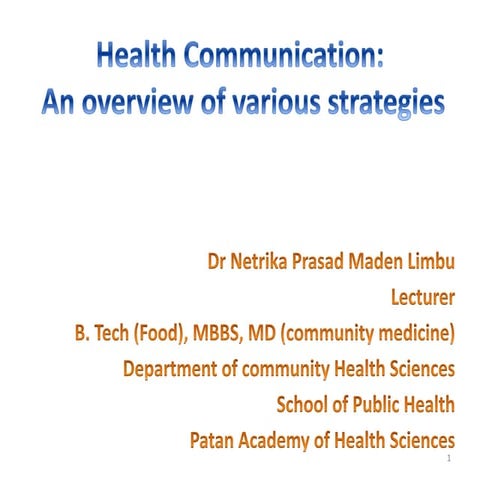 Health Communication:
An overview of various strategies

Dr Netrika Prasad Maden Limbu
Lecturer
B. Tech (Food), MBBS, MD (community medicine)
Department of community Health Sciences
School of Public Health
Patan Academy of Health Sciences

1